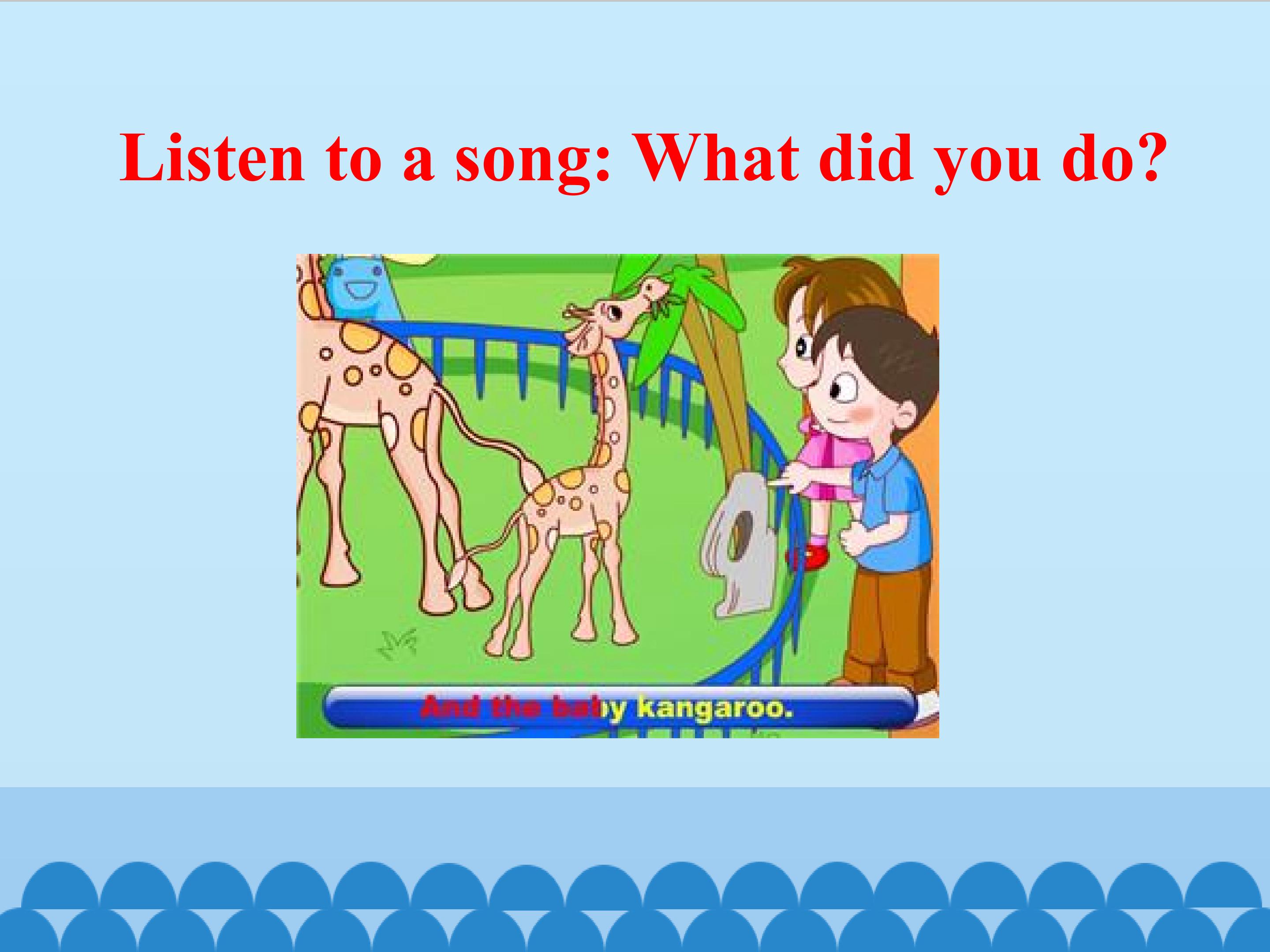 Listen to a song: What did you do?

And the baby kangaroo.